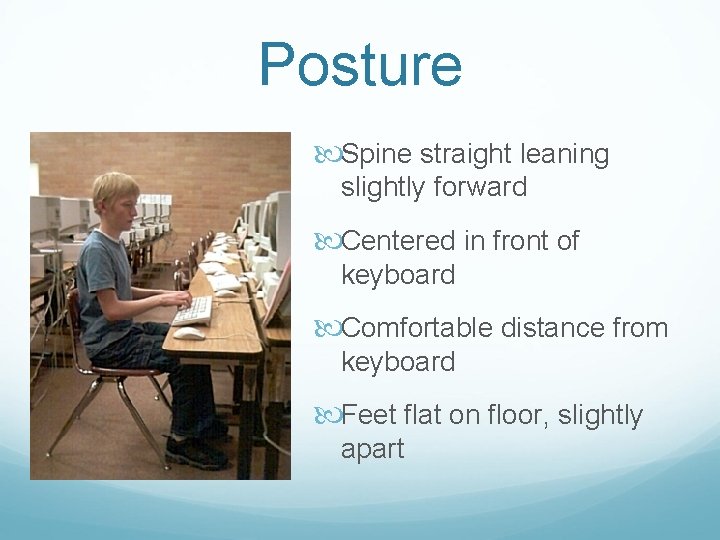 Posture

Spine straight leaning slightly forward

Centered in front of keyboard

Comfortable distance from keyboard

Feet flat on floor, slightly apart